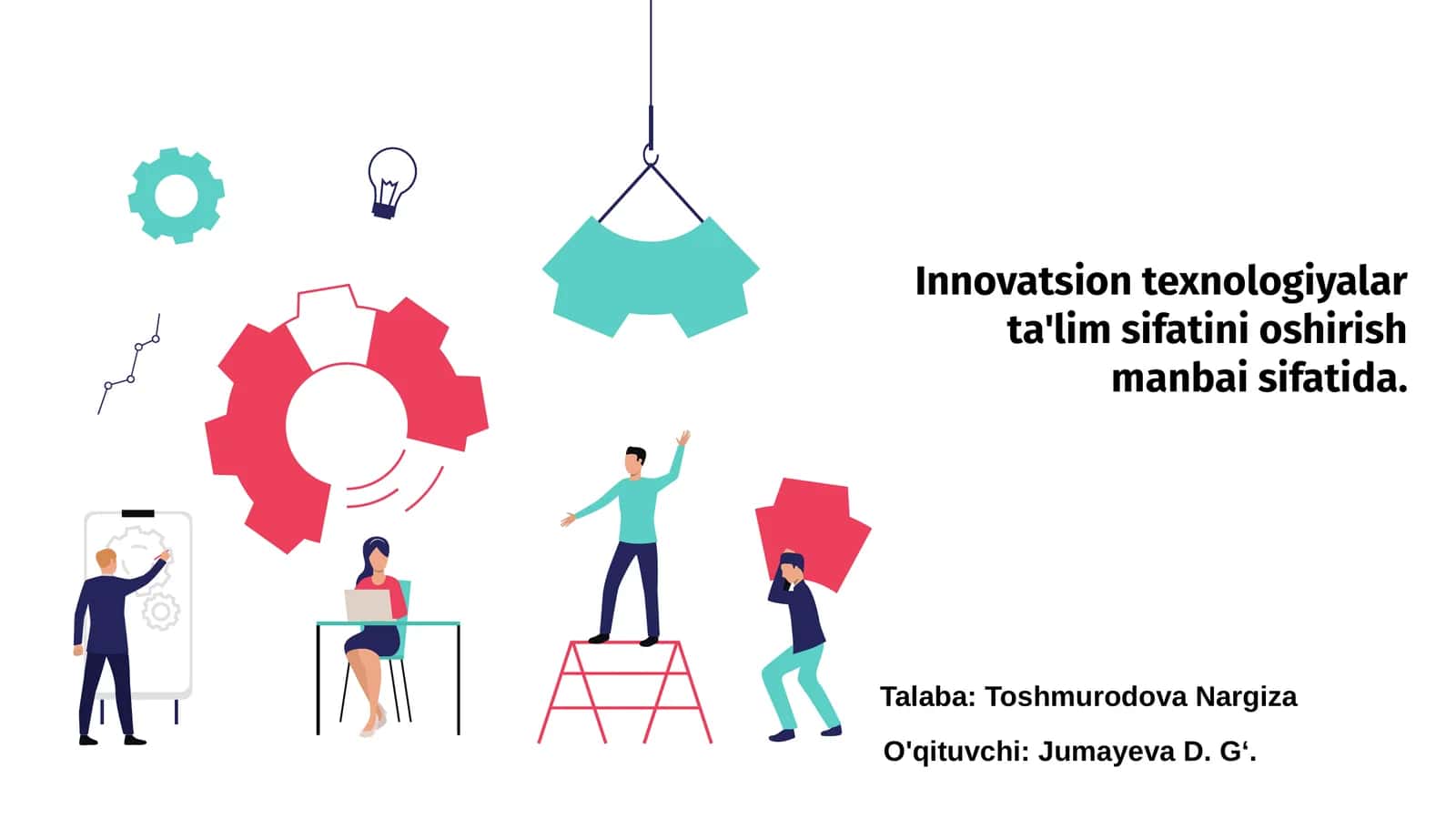 Innovatsion texnologiyalar ta'lim sifatini oshirish manbai sifatida.

Talaba: Toshmurodova Nargiza

O'qituvchi: Jumayeva D. G‘.